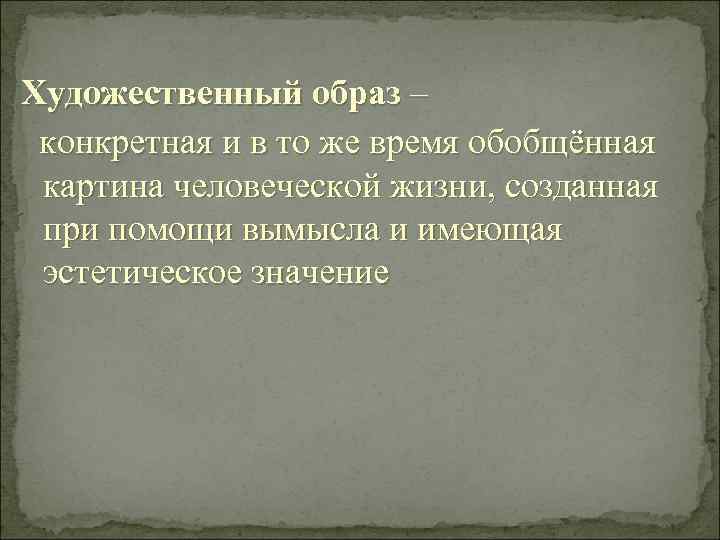 Художественный образ – конкретная и в то же время обобщённая картина человеческой жизни, созданная при помощи вымысла и имеющая эстетическое значение